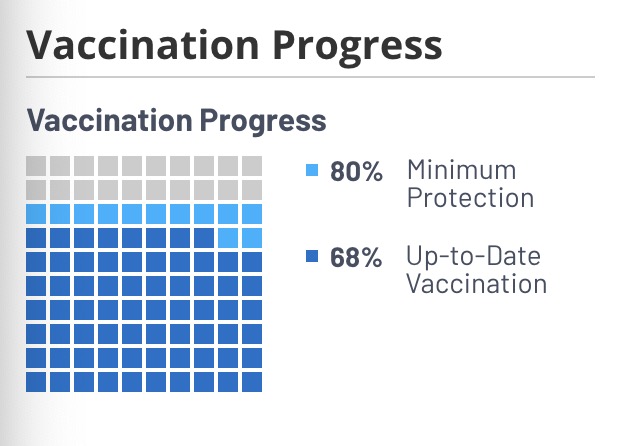 Vaccination Progress

Vaccination Progress

80% Minimum Protection

68% Up-to-Date Vaccination